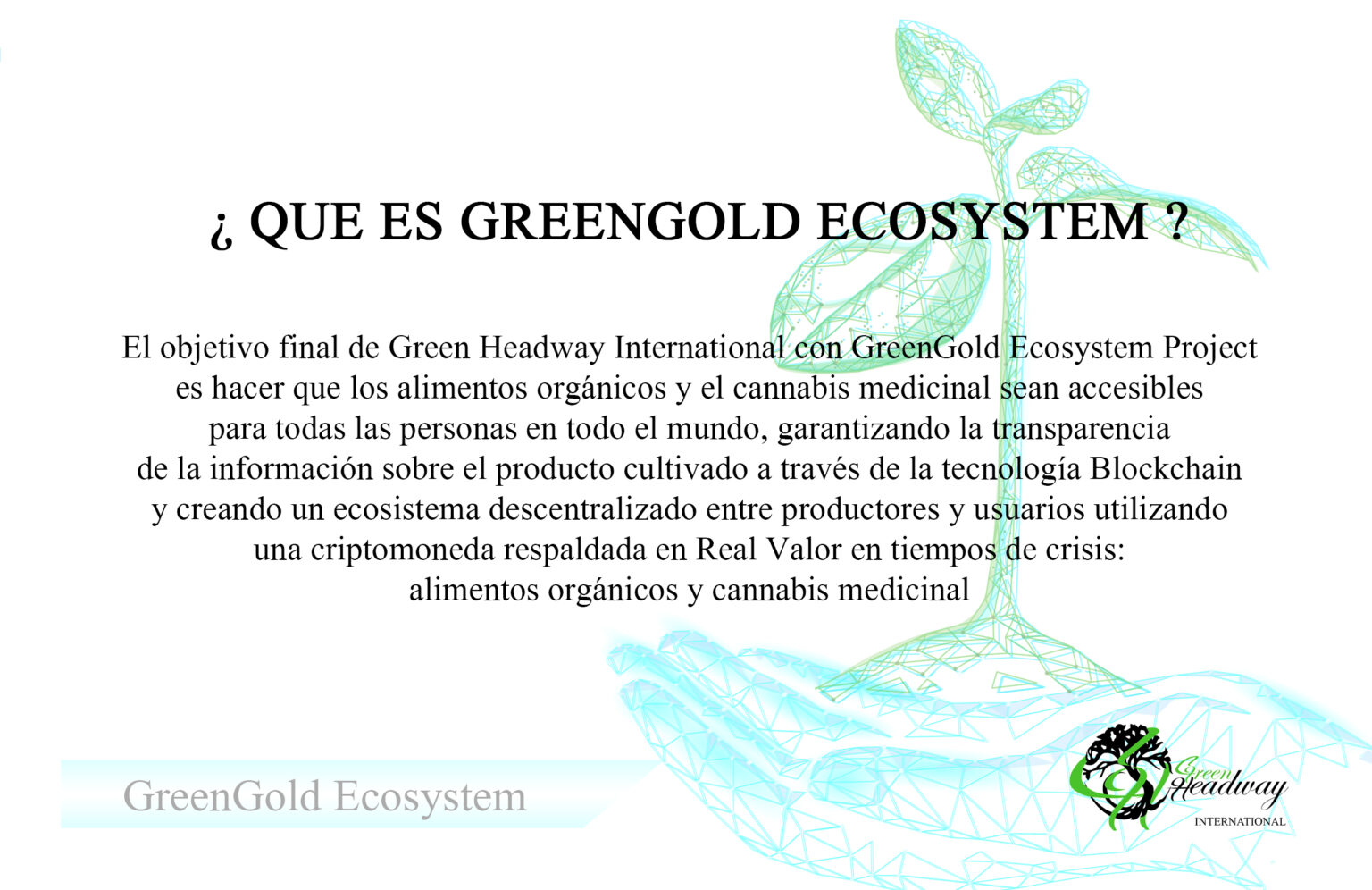 ¿ QUE ES GREENGOLD ECOSYSTEM ?

El objetivo final de Green Headway International con GreenGold Ecosystem Project es hacer que los alimentos orgánicos y el cannabis medicinal sean accesibles para todas las personas en todo el mundo, garantizando la transparencia de la información sobre el producto cultivado a través de la tecnología Blockchain y creando un ecosistema descentralizado entre productores y usuarios utilizando una criptomoneda respaldada en Real Valor en tiempos de crisis: alimentos orgánicos y cannabis medicinal

GreenGold Ecosystem

Green Headway INTERNATIONAL